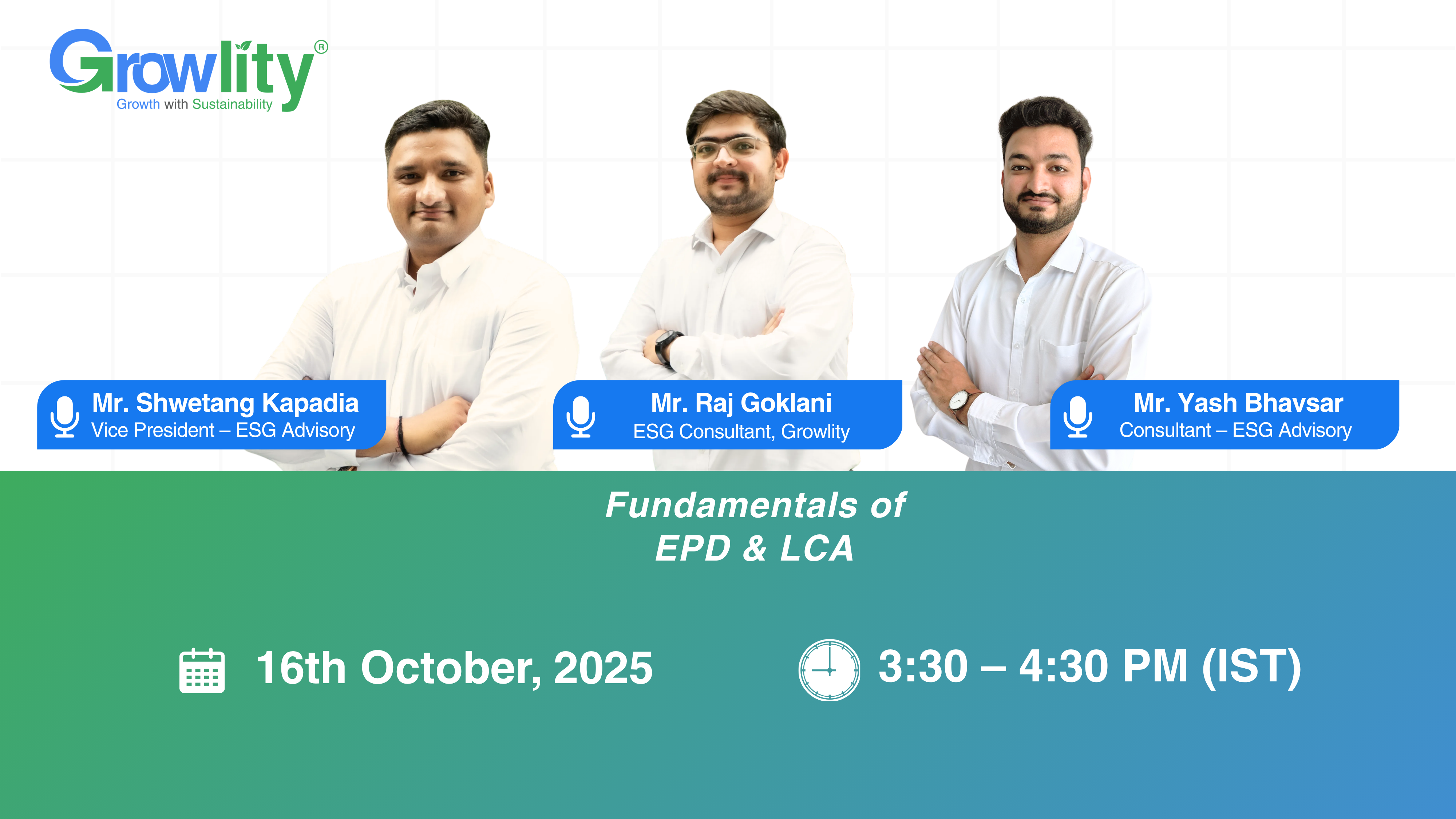 Growlity®
Growth with Sustainability

Mr. Shwetang Kapadia
Vice President – ESG Advisory

Mr. Raj Goklani
ESG Consultant, Growlity

Mr. Yash Bhavsar
Consultant – ESG Advisory

Fundamentals of
EPD & LCA

16th October, 2025

3:30 – 4:30 PM (IST)